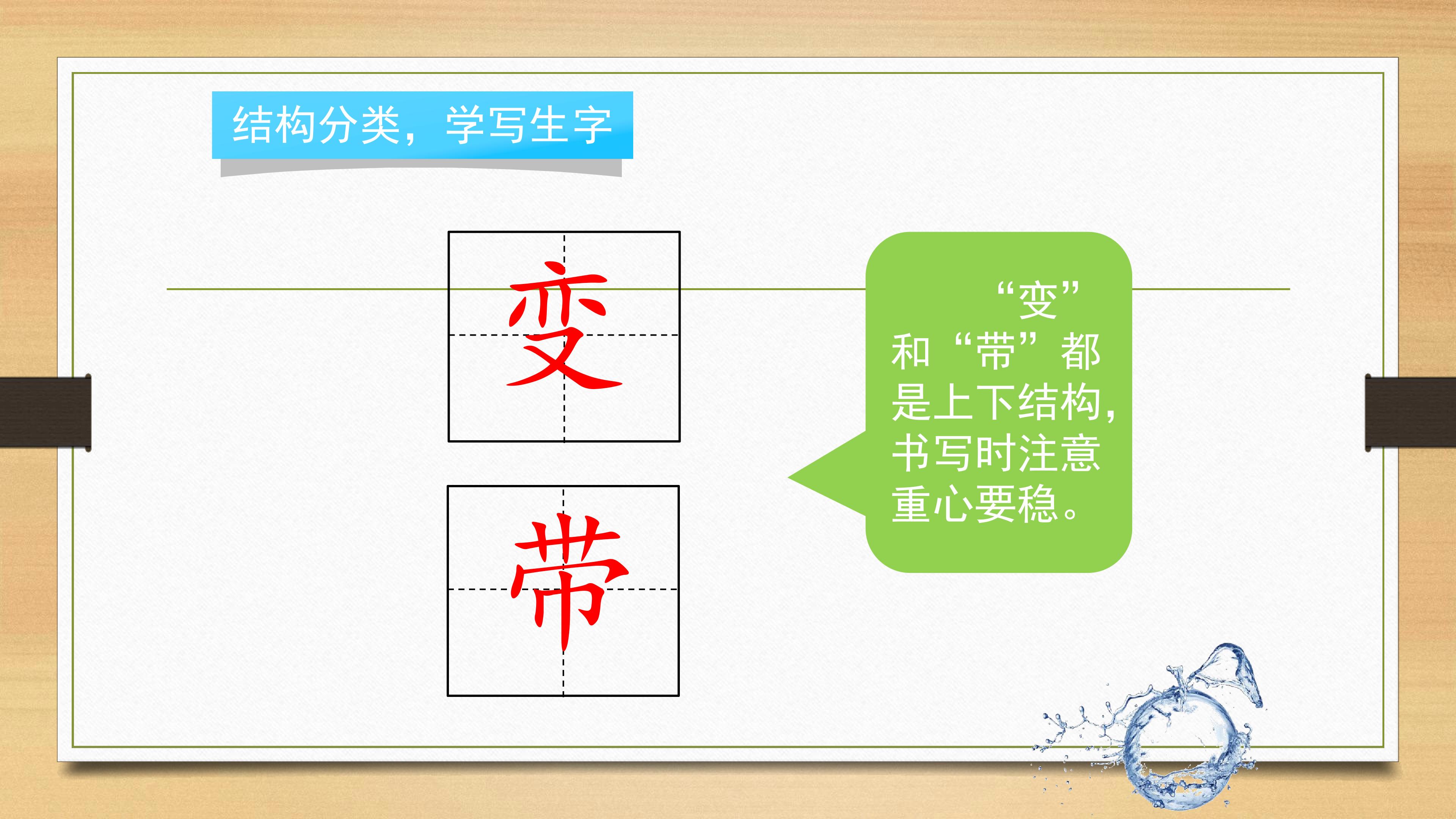 结构分类，学写生字

变

带

“变”和“带”都是上下结构，书写时注意重心要稳。